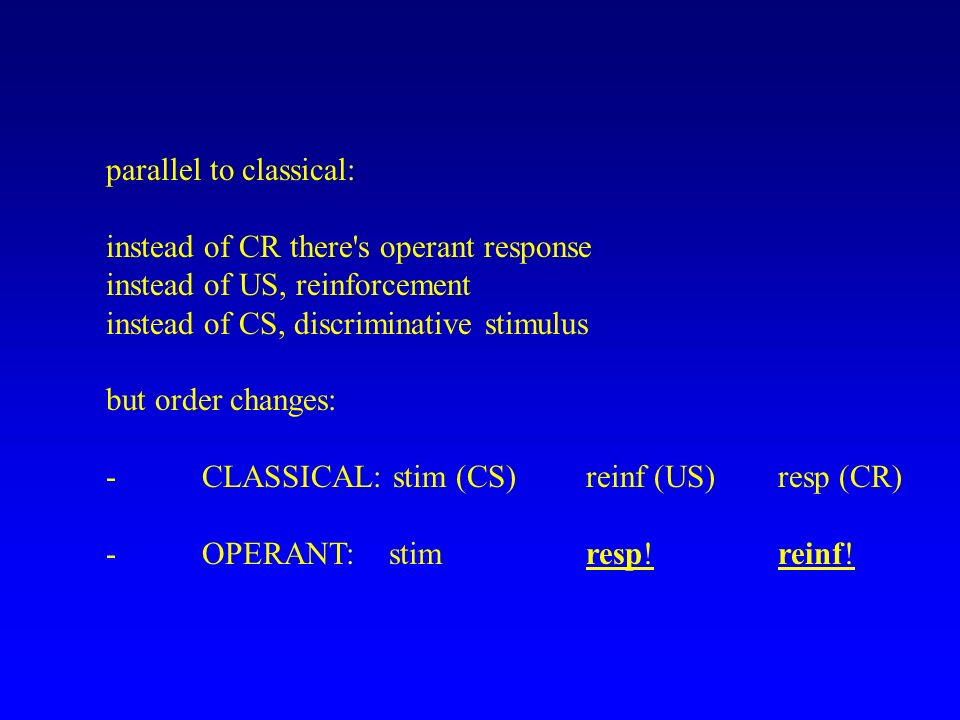 parallel to classical:

instead of CR there's operant response
instead of US, reinforcement
instead of CS, discriminative stimulus

but order changes:

- CLASSICAL: stim (CS) reinf (US) resp (CR)

- OPERANT: stim resp! reinf!